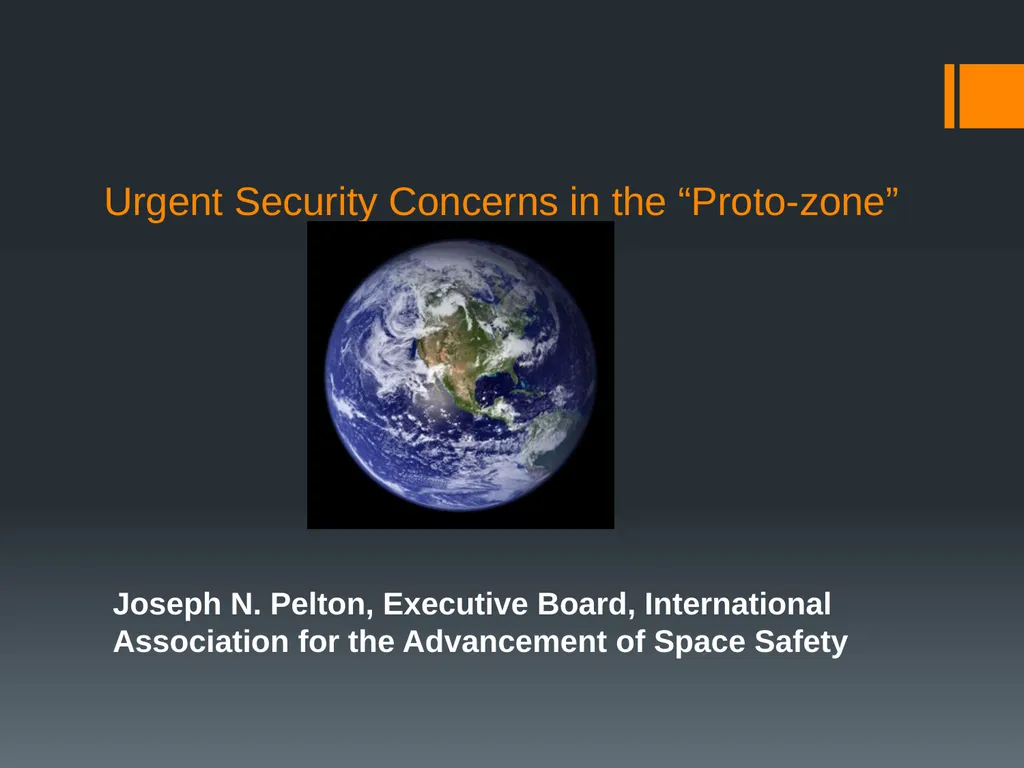 Urgent Security Concerns in the “Proto-zone”

Joseph N. Pelton, Executive Board, International Association for the Advancement of Space Safety